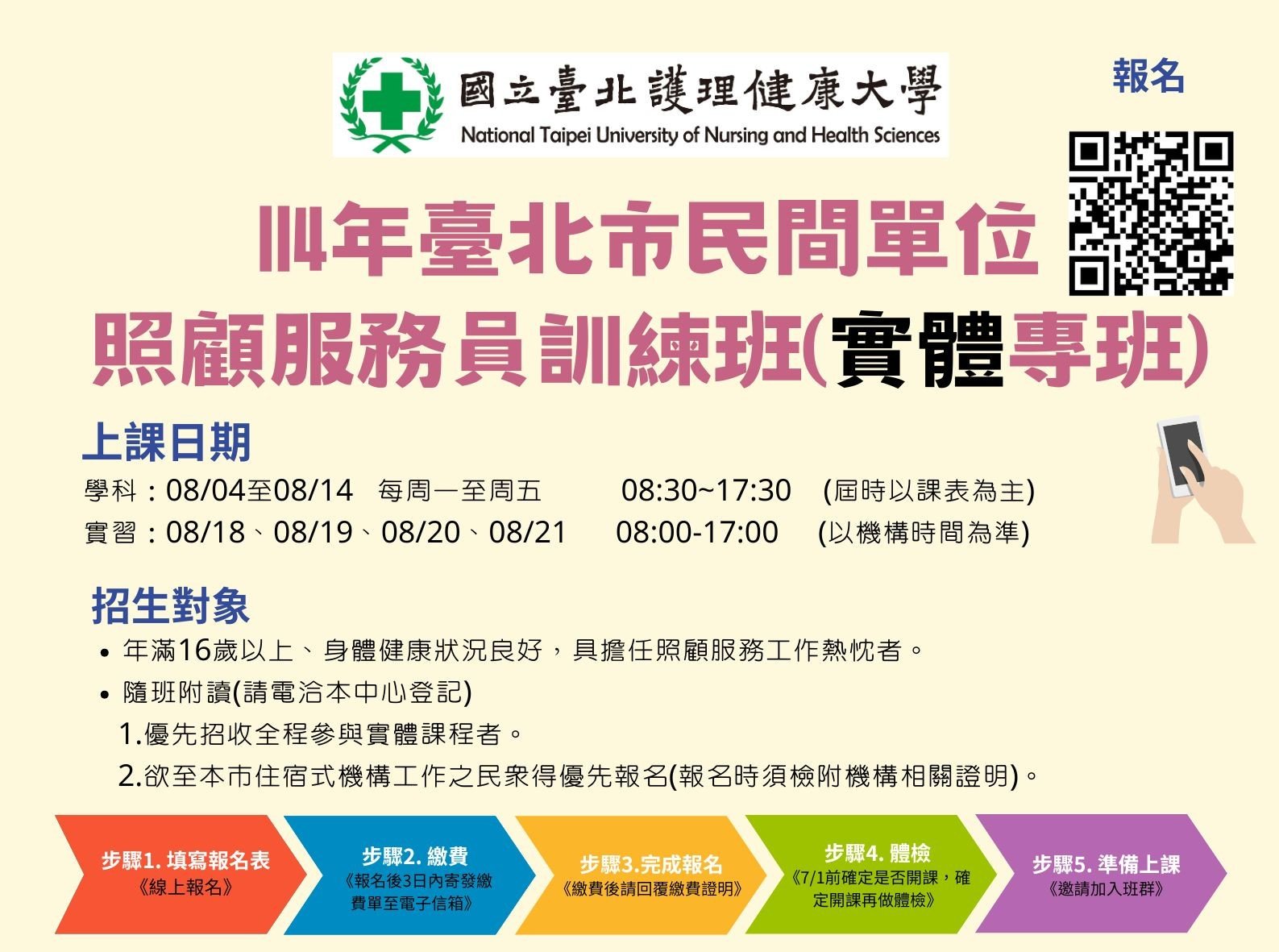 國立臺北護理健康大學
National Taipei University of Nursing and Health Sciences

報名

114年臺北市民間單位
照顧服務員訓練班(實體專班)

上課日期
學科：08/04至08/14 每周一至周五 08:30~17:30 (屆時以課表為主)
實習：08/18、08/19、08/20、08/21 08:00-17:00 (以機構時間為準)

招生對象
• 年滿16歲以上、身體健康狀況良好，具擔任照顧服務工作熱忱者。
• 隨班附讀(請電洽本中心登記)
1.優先招收全程參與實體課程者。
2.欲至本市住宿式機構工作之民眾得優先報名(報名時須檢附機構相關證明)。

步驟1. 填寫報名表
《線上報名》

步驟2. 繳費
《報名後3日內寄發繳費單至電子信箱》

步驟3.完成報名
《繳費後請回覆繳費證明》

步驟4. 體檢
《7/1前確定是否開課，確定開課再做體檢》

步驟5. 準備上課
《邀請加入班群》